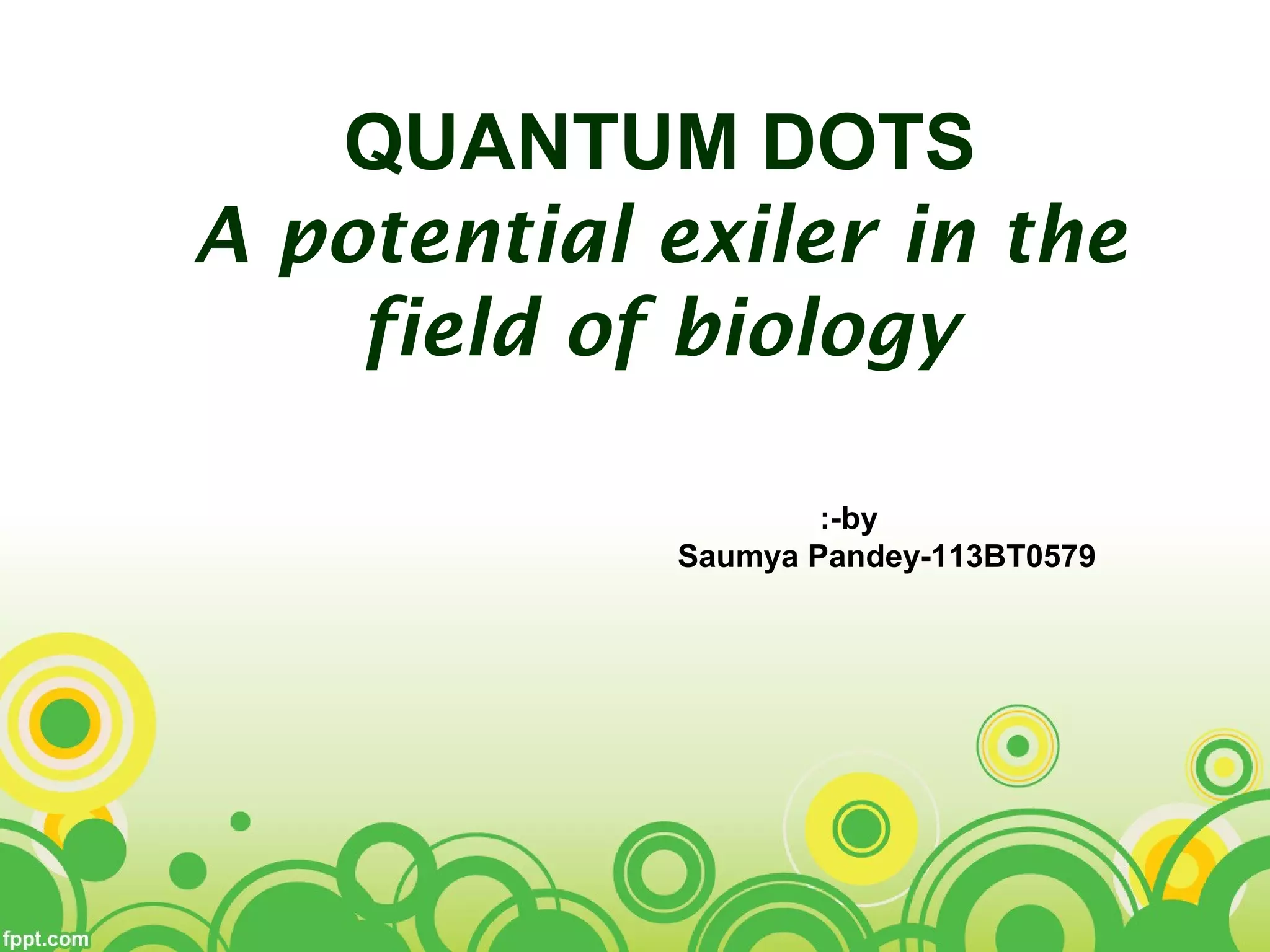 QUANTUM DOTS
A potential exiler in the field of biology

:-by
Saumya Pandey-113BT0579

fppt.com